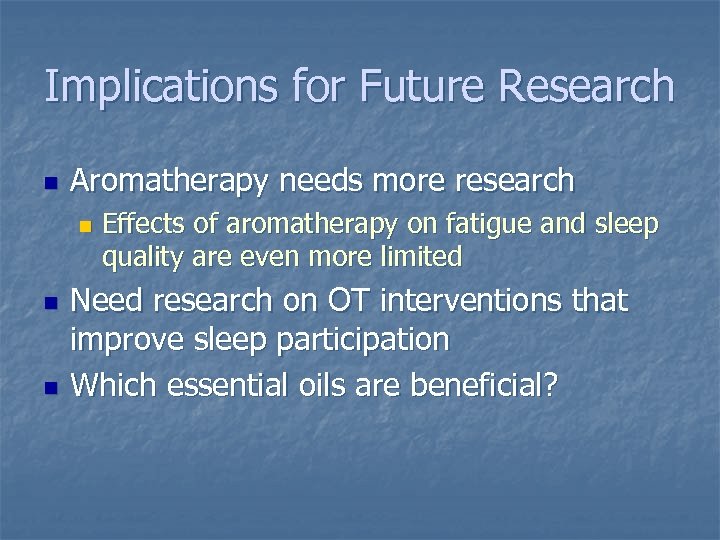 Implications for Future Research

- Aromatherapy needs more research
  - Effects of aromatherapy on fatigue and sleep quality are even more limited
- Need research on OT interventions that improve sleep participation
- Which essential oils are beneficial?